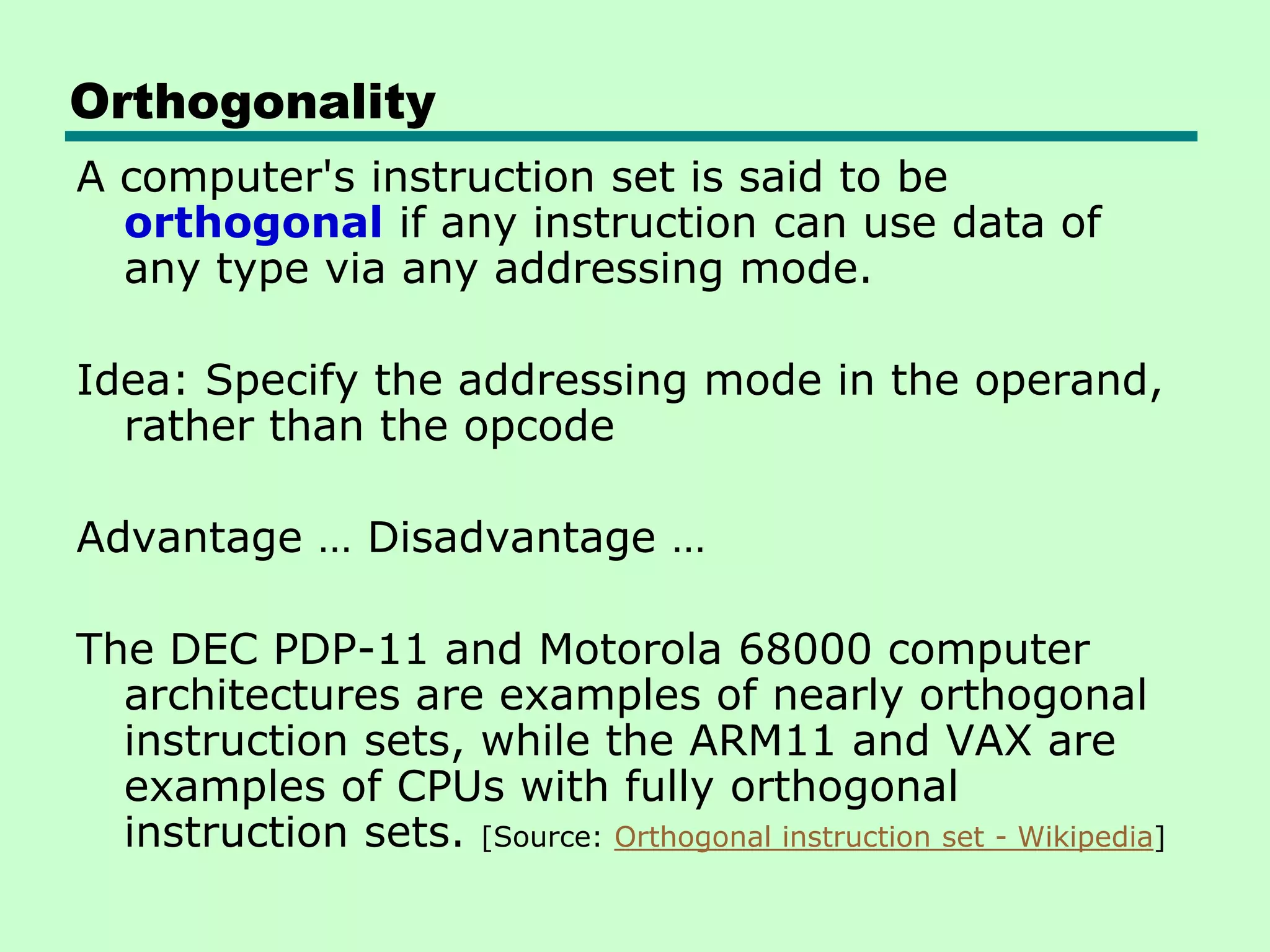 Orthogonality

A computer's instruction set is said to be orthogonal if any instruction can use data of any type via any addressing mode.

Idea: Specify the addressing mode in the operand, rather than the opcode

Advantage … Disadvantage …

The DEC PDP-11 and Motorola 68000 computer architectures are examples of nearly orthogonal instruction sets, while the ARM11 and VAX are examples of CPUs with fully orthogonal instruction sets. [Source: Orthogonal instruction set - Wikipedia]